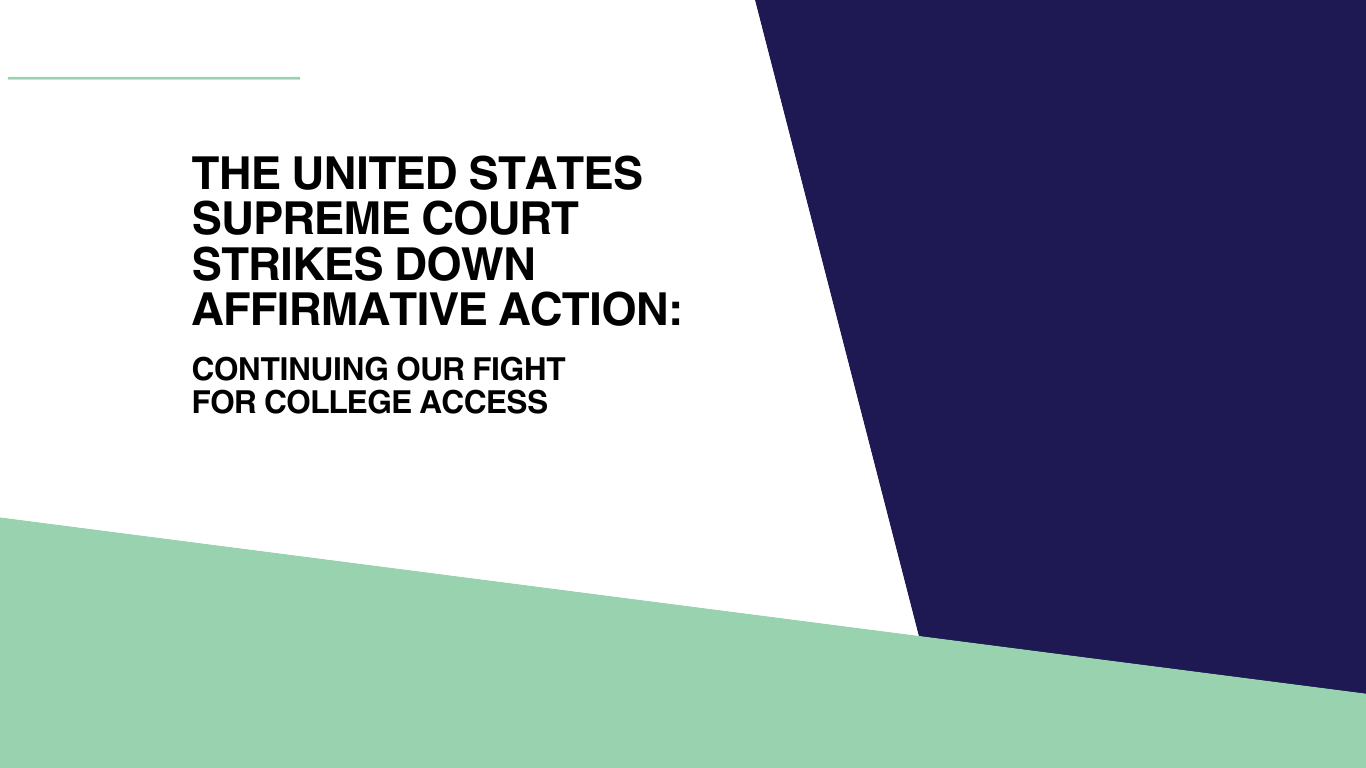 THE UNITED STATES SUPREME COURT STRIKES DOWN AFFIRMATIVE ACTION:

CONTINUING OUR FIGHT FOR COLLEGE ACCESS